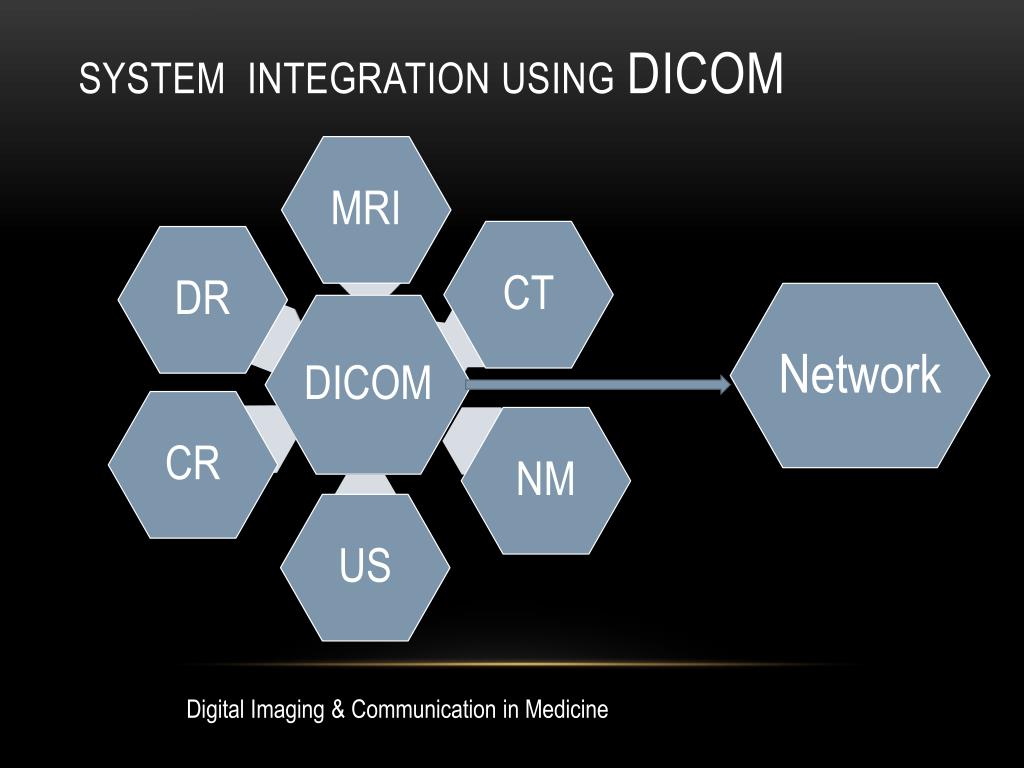 SYSTEM INTEGRATION USING DICOM

MRI

DR

CT

DICOM

Network

CR

NM

US

Digital Imaging & Communication in Medicine